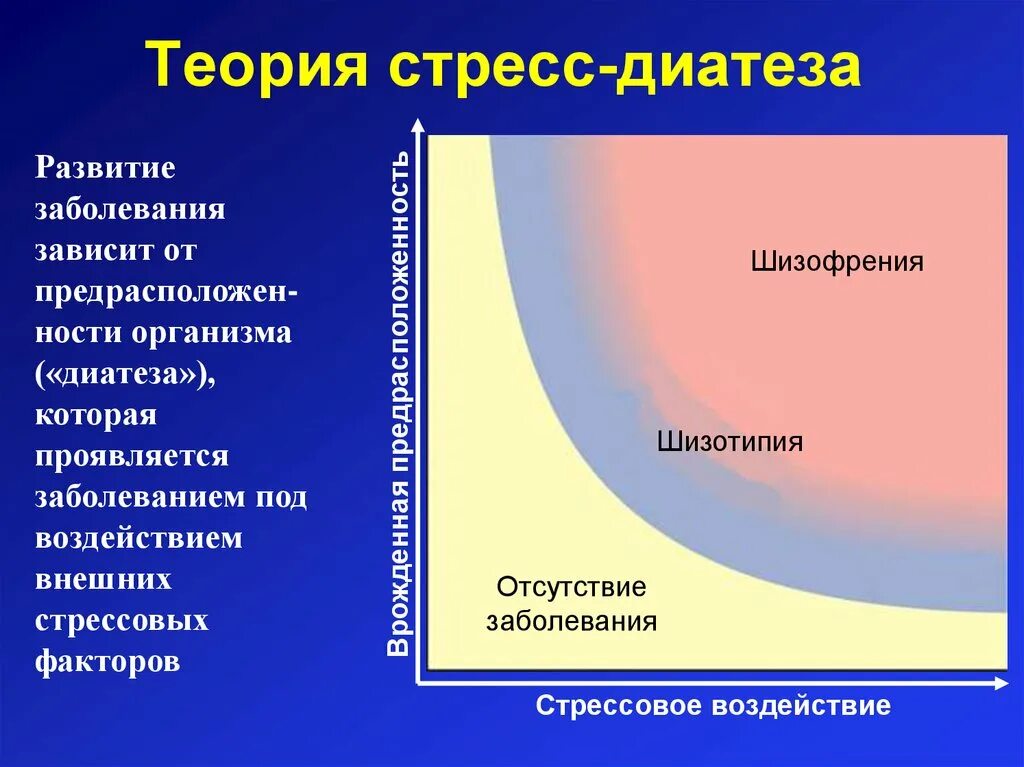 Теория стресс-диатеза

Развитие заболевания зависит от предрасположенности организма («диатеза»), которая проявляется заболеванием под воздействием внешних стрессовых факторов

Врожденная предрасположенность

Шизофрения

Шизотипия

Отсутствие заболевания

Стрессовое воздействие